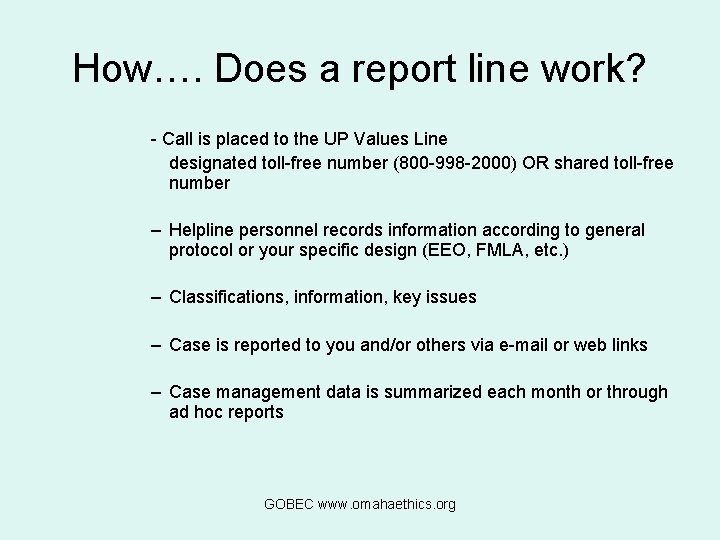 How…. Does a report line work?

- Call is placed to the UP Values Line
designated toll-free number (800-998-2000) OR shared toll-free number

– Helpline personnel records information according to general protocol or your specific design (EEO, FMLA, etc.)

– Classifications, information, key issues

– Case is reported to you and/or others via e-mail or web links

– Case management data is summarized each month or through ad hoc reports

GOBEC www.omahaethics.org